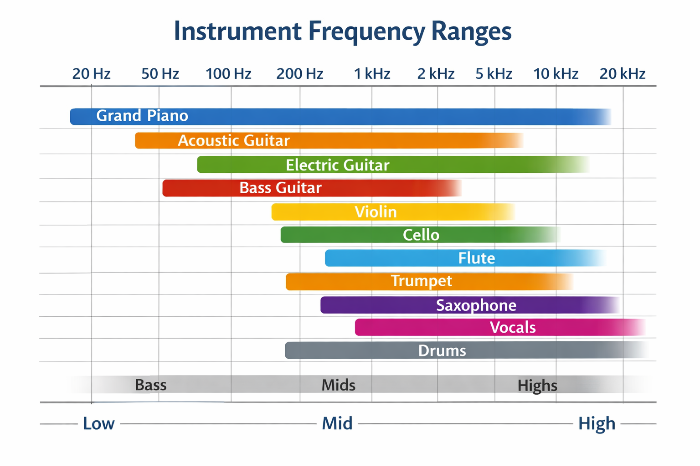 Instrument Frequency Ranges

20 Hz 50 Hz 100 Hz 200 Hz 1 kHz 2 kHz 5 kHz 10 kHz 20 kHz

Grand Piano

Acoustic Guitar

Electric Guitar

Bass Guitar

Violin

Cello

Flute

Trumpet

Saxophone

Vocals

Drums

Bass Mids Highs

Low Mid High